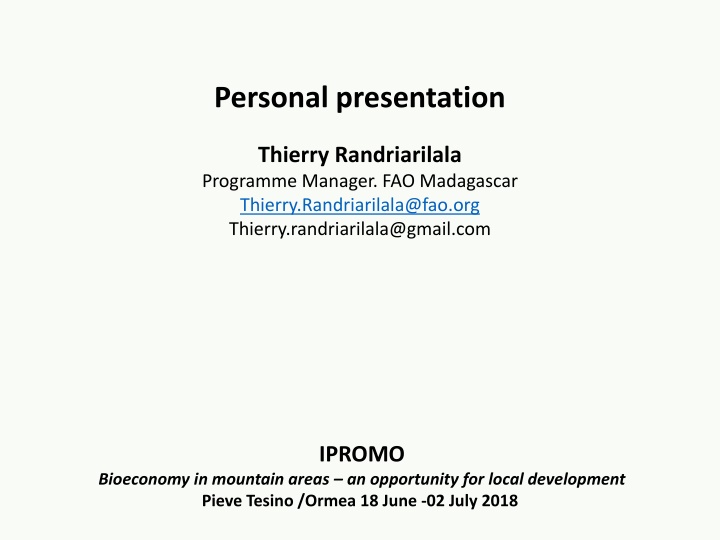 Personal presentation

Thierry Randriarilala
Programme Manager. FAO Madagascar
Thierry.Randriarilala@fao.org
Thierry.randriarilala@gmail.com

IPROMO
Bioeconomy in mountain areas – an opportunity for local development
Pieve Tesino /Ormea 18 June -02 July 2018